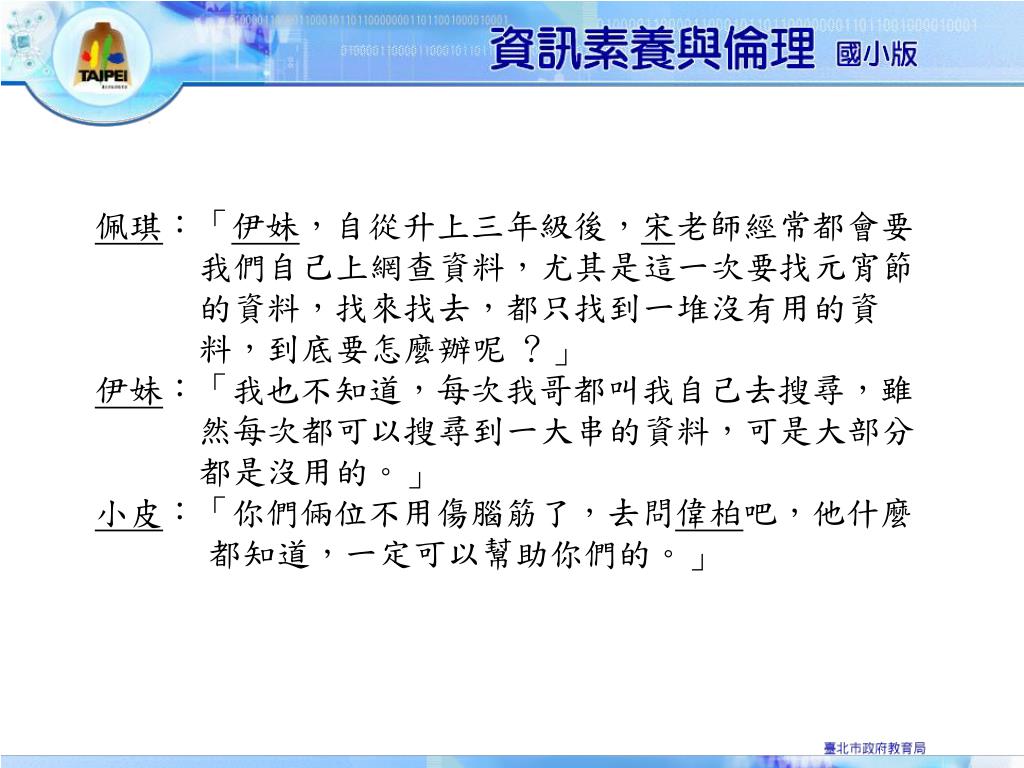 TAIPEI

資訊素養與倫理 國小版

佩琪：「伊妹，自從升上三年級後，宋老師經常都會要我們自己上網查資料，尤其是這一次要找元宵節的資料，找來找去，都只找到一堆沒有用的資料，到底要怎麼辦呢 ？」

伊妹：「我也不知道，每次我哥都叫我自己去搜尋，雖然每次都可以搜尋到一大串的資料，可是大部分都是沒用的。」

小皮：「你們倆位不用傷腦筋了，去問偉柏吧，他什麼都知道，一定可以幫助你們的。」

臺北市政府教育局